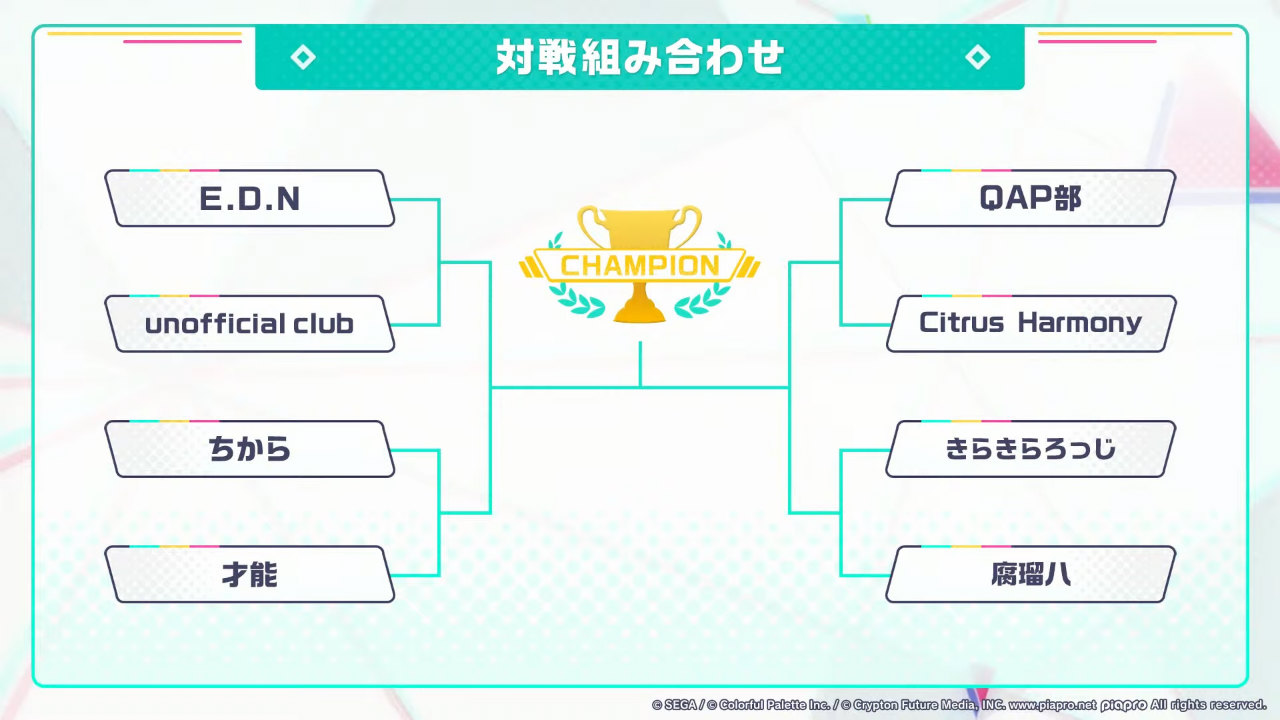 対戦組み合わせ

E.D.N

unofficial club

ちから

才能

CHAMPION

QAP部

Citrus Harmony

きらきらろっじ

腐瑠八

© SEGA / © Colorful Palette Inc. / © Crypton Future Media, INC. www.piapro.net piapro All rights reserved.